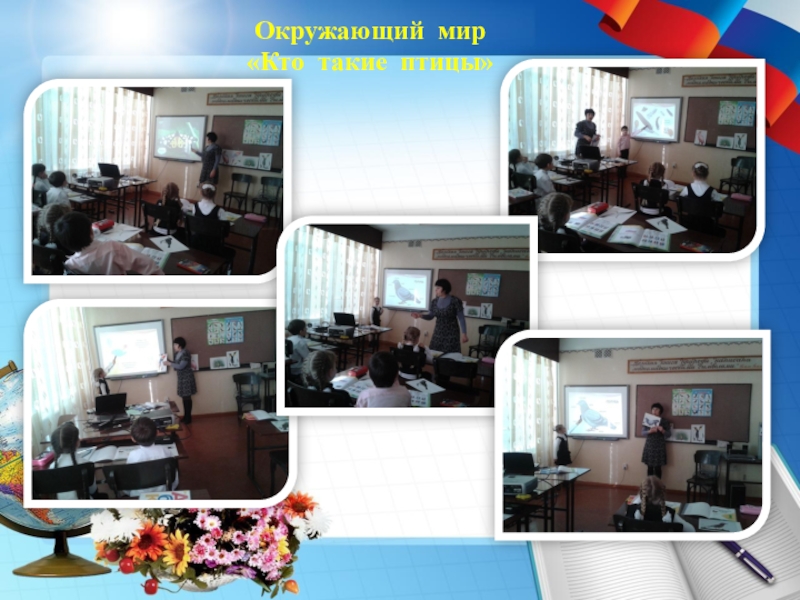 Окружающий мир
«Кто такие птицы»